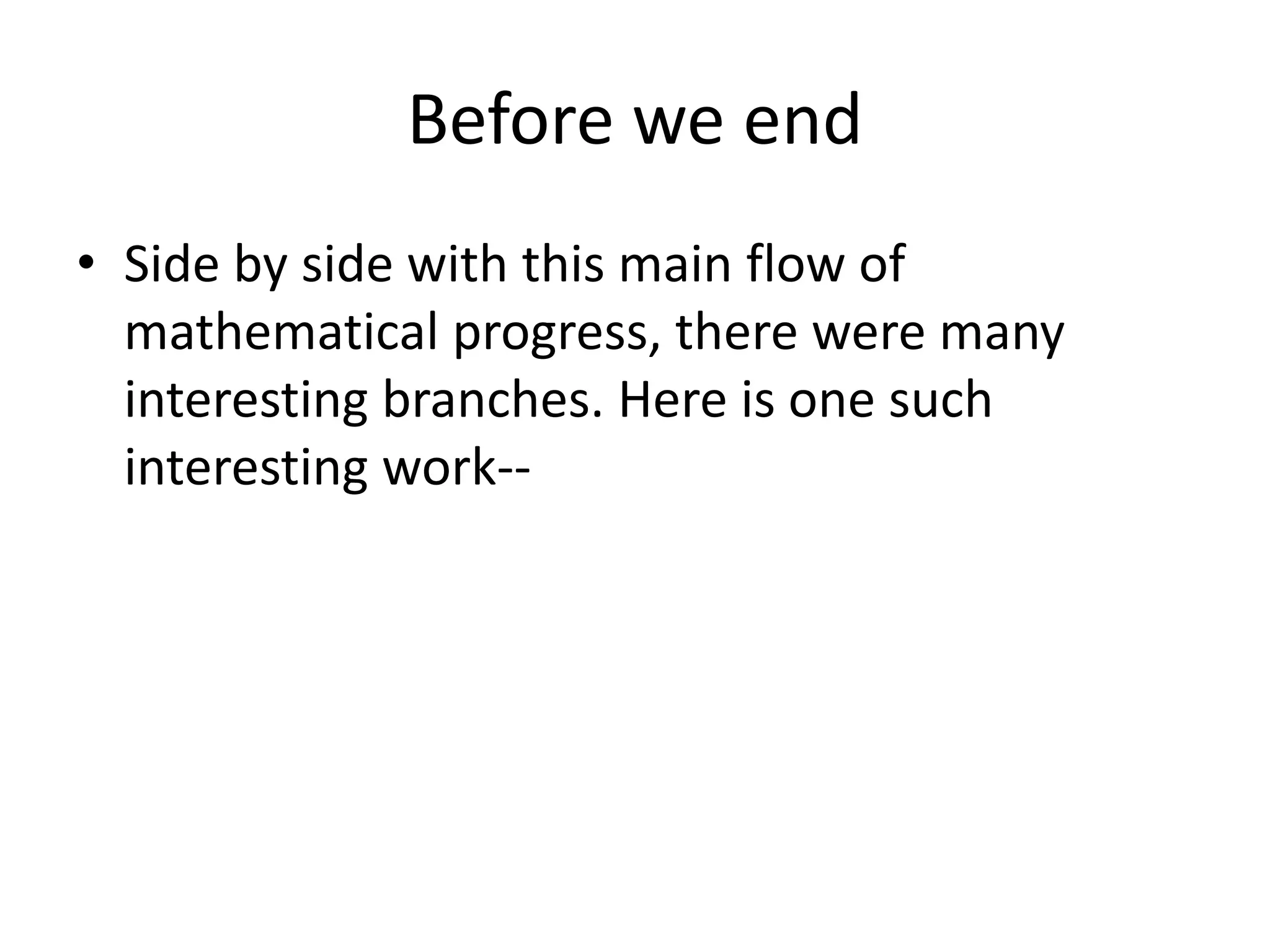 Before we end

• Side by side with this main flow of mathematical progress, there were many interesting branches. Here is one such interesting work--